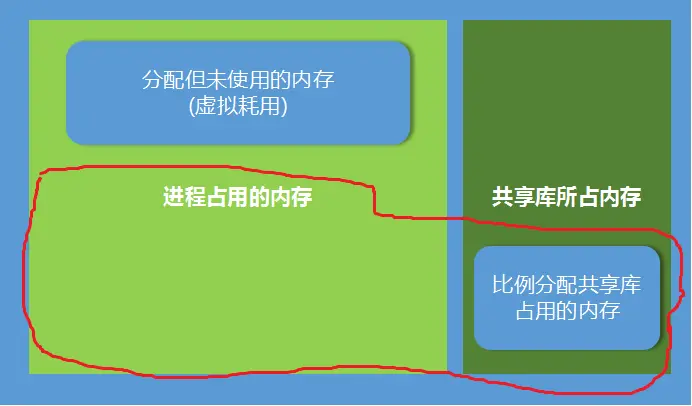 分配但未使用的内存
(虚拟耗用)

进程占用的内存

共享库所占内存

比例分配共享库占用的内存